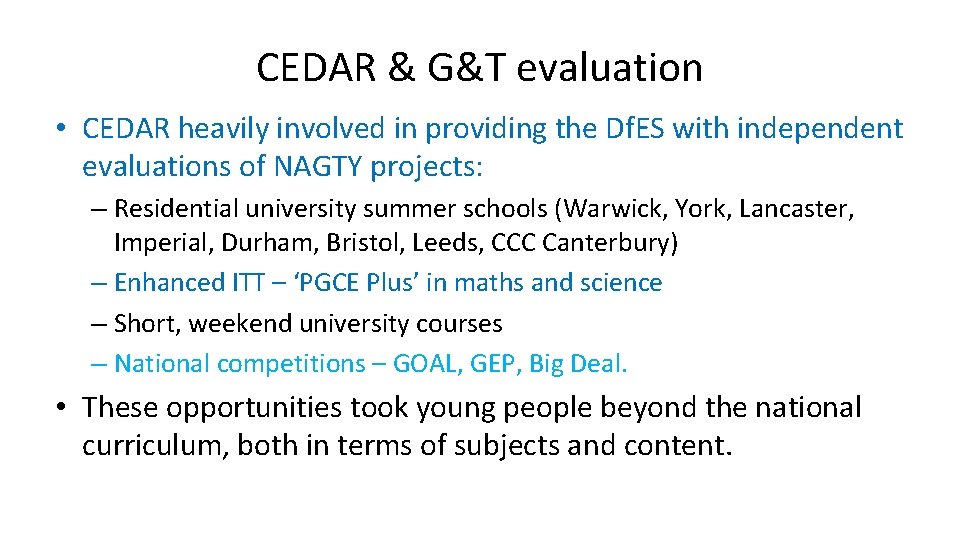 CEDAR & G&T evaluation

• CEDAR heavily involved in providing the DfES with independent evaluations of NAGTY projects:

– Residential university summer schools (Warwick, York, Lancaster, Imperial, Durham, Bristol, Leeds, CCC Canterbury)

– Enhanced ITT – ‘PGCE Plus’ in maths and science

– Short, weekend university courses

– National competitions – GOAL, GEP, Big Deal.

• These opportunities took young people beyond the national curriculum, both in terms of subjects and content.